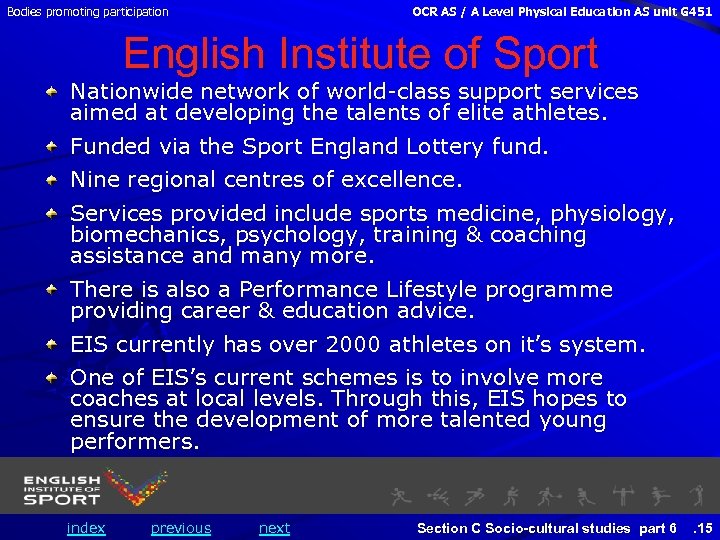 Bodies promoting participation

OCR AS / A Level Physical Education AS unit G451

English Institute of Sport

Nationwide network of world-class support services aimed at developing the talents of elite athletes.

Funded via the Sport England Lottery fund.

Nine regional centres of excellence.

Services provided include sports medicine, physiology, biomechanics, psychology, training & coaching assistance and many more.

There is also a Performance Lifestyle programme providing career & education advice.

EIS currently has over 2000 athletes on it's system.

One of EIS's current schemes is to involve more coaches at local levels. Through this, EIS hopes to ensure the development of more talented young performers.

ENGLISH INSTITUTE OF SPORT

index previous next

Section C Socio-cultural studies part 6 .15